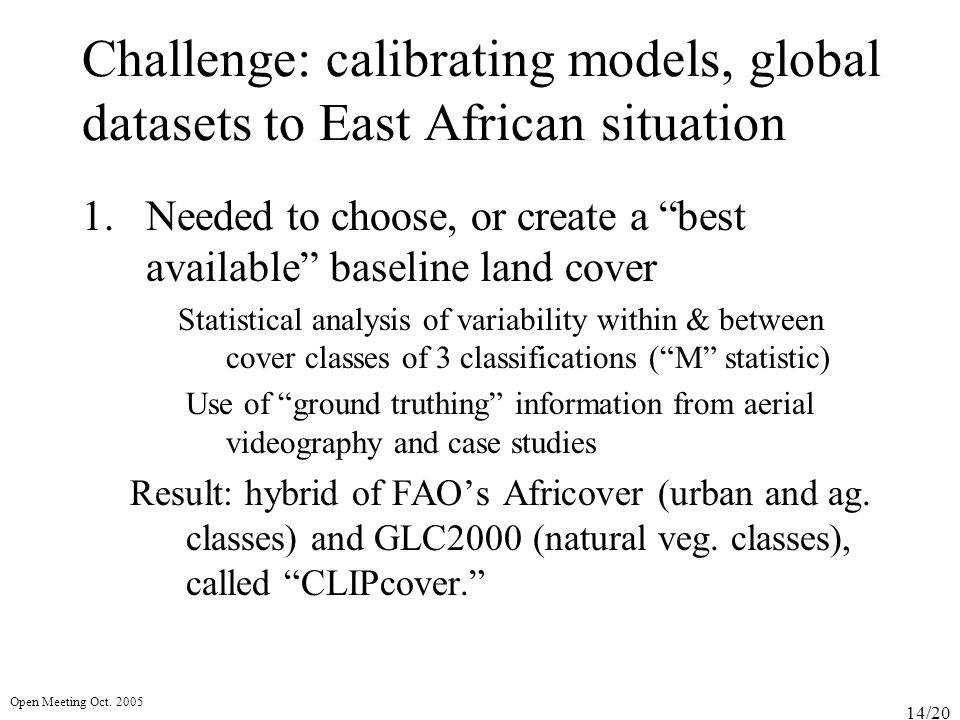 Challenge: calibrating models, global datasets to East African situation

1. Needed to choose, or create a “best available” baseline land cover

Statistical analysis of variability within & between cover classes of 3 classifications (“M” statistic)

Use of “ground truthing” information from aerial videography and case studies

Result: hybrid of FAO’s Africover (urban and ag. classes) and GLC2000 (natural veg. classes), called “CLIPcover.”

Open Meeting Oct. 2005

14/20